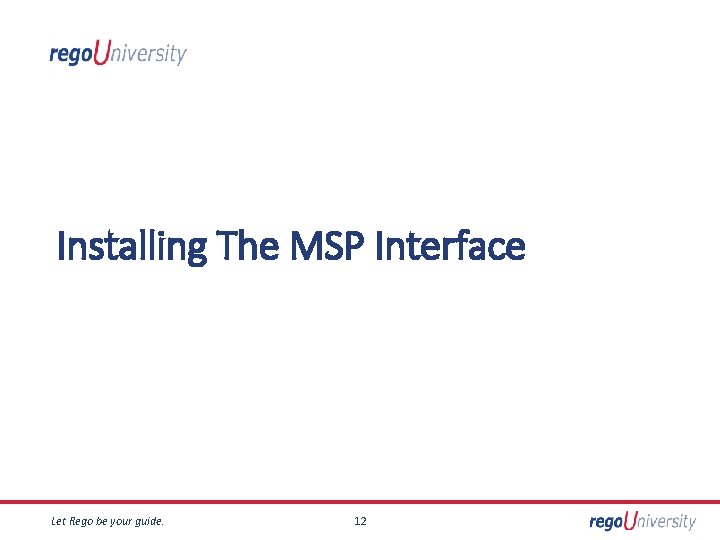 regoUniversity

Installing The MSP Interface

Let Rego be your guide.

12

regoUniversity